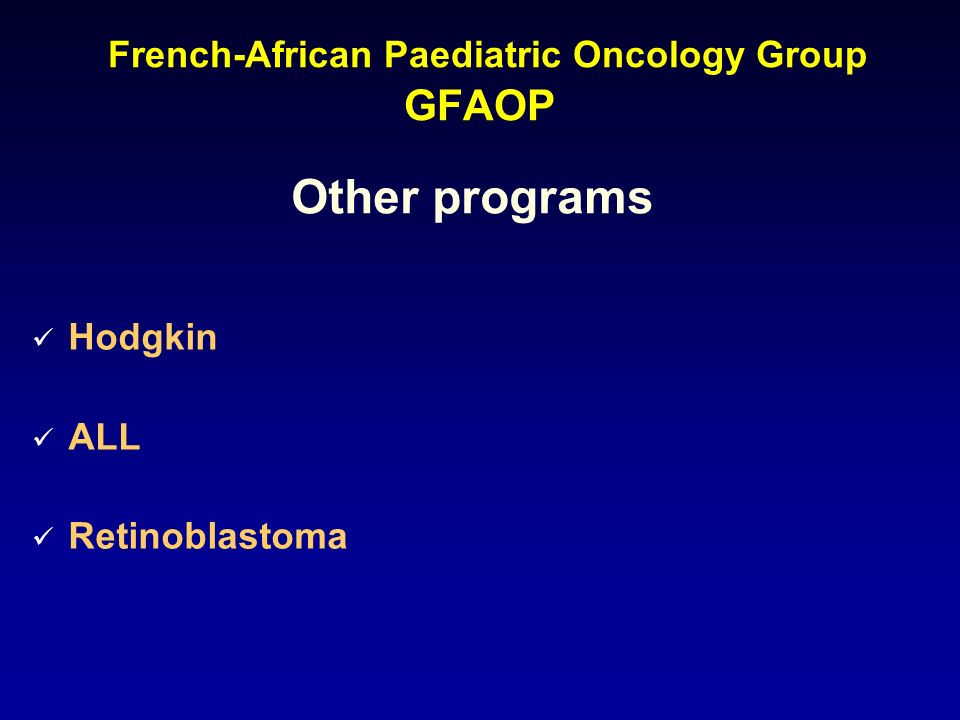 French-African Paediatric Oncology Group
GFAOP

Other programs

✓ Hodgkin

✓ ALL

✓ Retinoblastoma